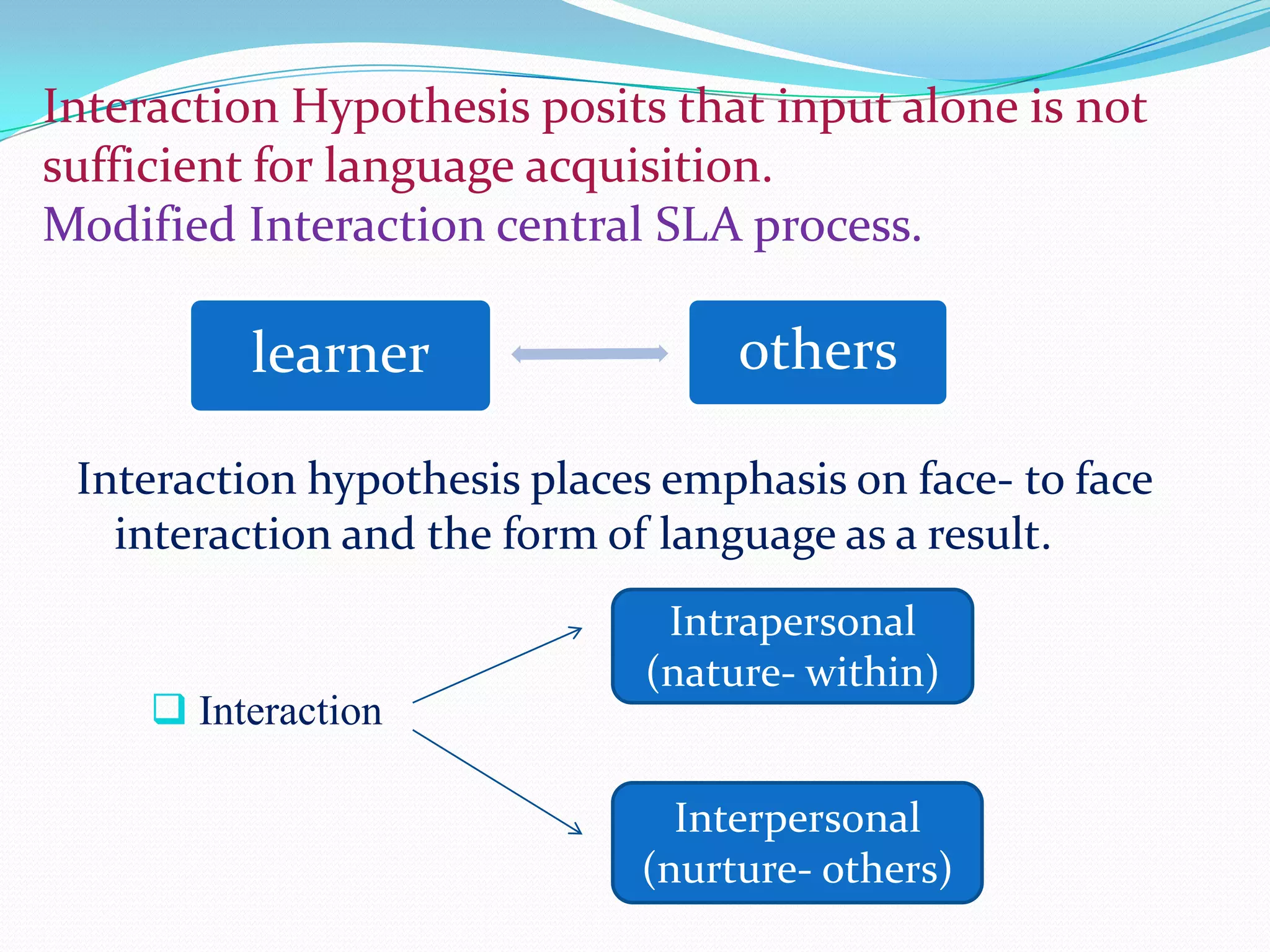 Interaction Hypothesis posits that input alone is not sufficient for language acquisition.
Modified Interaction central SLA process.

learner

others

Interaction hypothesis places emphasis on face- to face interaction and the form of language as a result.

Interaction

Intrapersonal (nature- within)

Interpersonal (nurture- others)